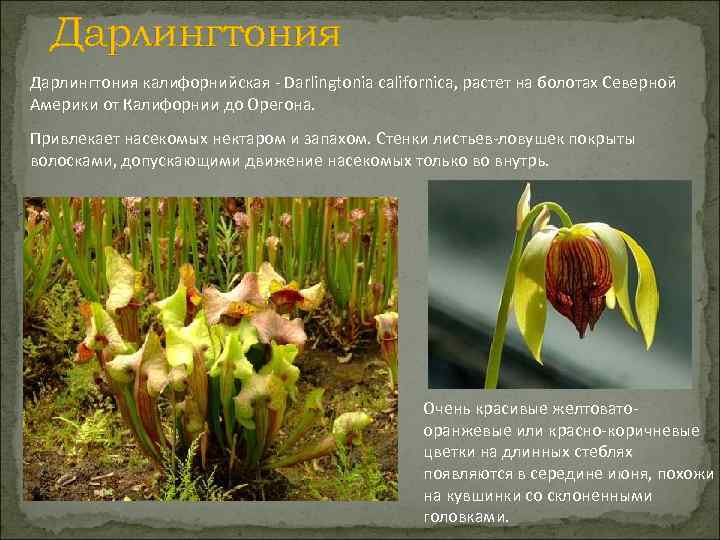 Дарлингтония

Дарлингтония калифорнийская - Darlingtonia californica, растет на болотах Северной Америки от Калифорнии до Орегона.

Привлекает насекомых нектаром и запахом. Стенки листьев-ловушек покрыты волосками, допускающими движение насекомых только во внутрь.

Очень красивые желтовато-оранжевые или красно-коричневые цветки на длинных стеблях появляются в середине июня, похожи на кувшинки со склоненными головками.